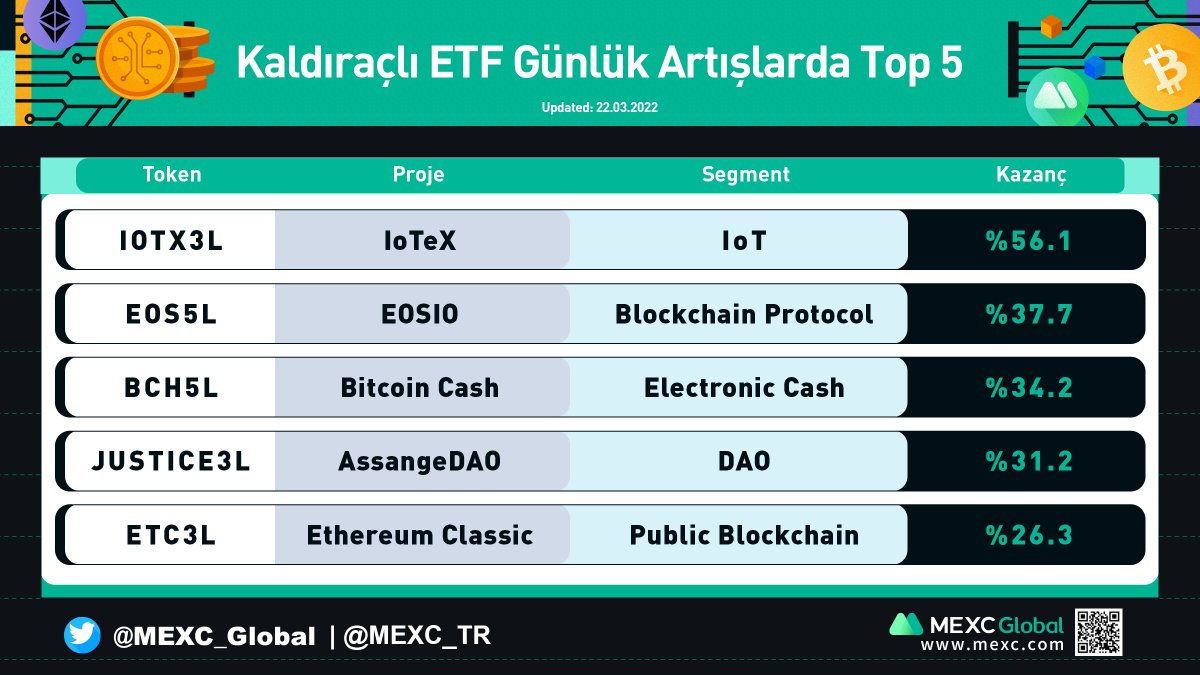 Kaldıraçlı ETF Günlük Artışlarda Top 5

Updated: 22.03.2022

| Token | Proje | Segment | Kazanç |
|---|---|---|---|
| IOTX3L | IoTeX | IoT | %56.1 |
| EOS5L | EOSIO | Blockchain Protocol | %37.7 |
| BCH5L | Bitcoin Cash | Electronic Cash | %34.2 |
| JUSTICE3L | AssangeDAO | DAO | %31.2 |
| ETC3L | Ethereum Classic | Public Blockchain | %26.3 |

@MEXC_Global | @MEXC_TR

MEXC Global
www.mexc.com